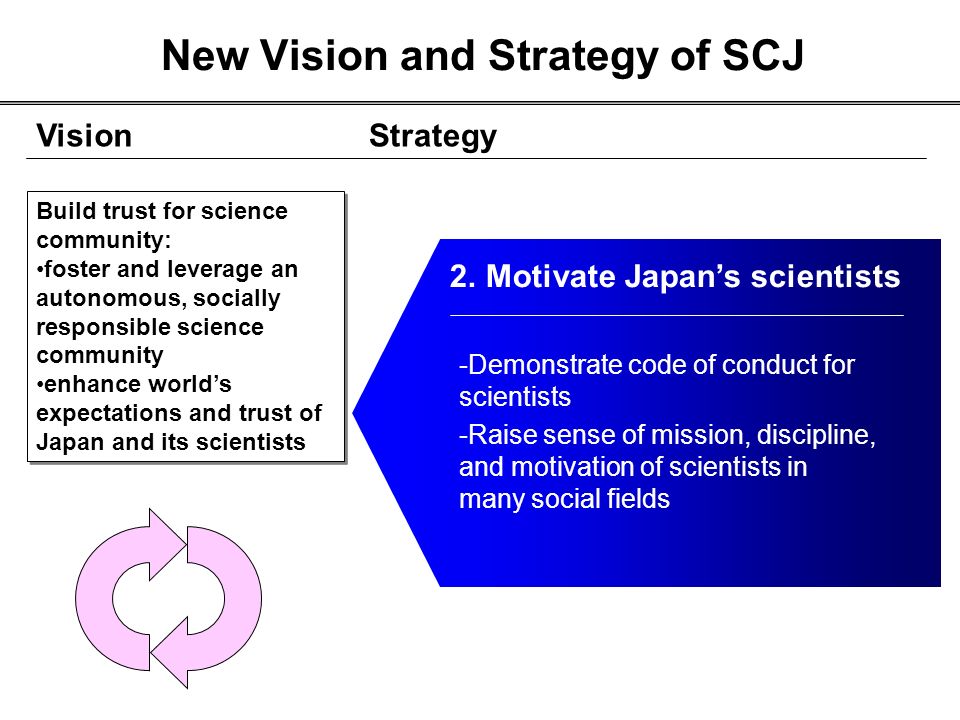 New Vision and Strategy of SCJ

Vision

Strategy

Build trust for science community:
•foster and leverage an autonomous, socially responsible science community
•enhance world's expectations and trust of Japan and its scientists

2. Motivate Japan's scientists

-Demonstrate code of conduct for scientists
-Raise sense of mission, discipline, and motivation of scientists in many social fields